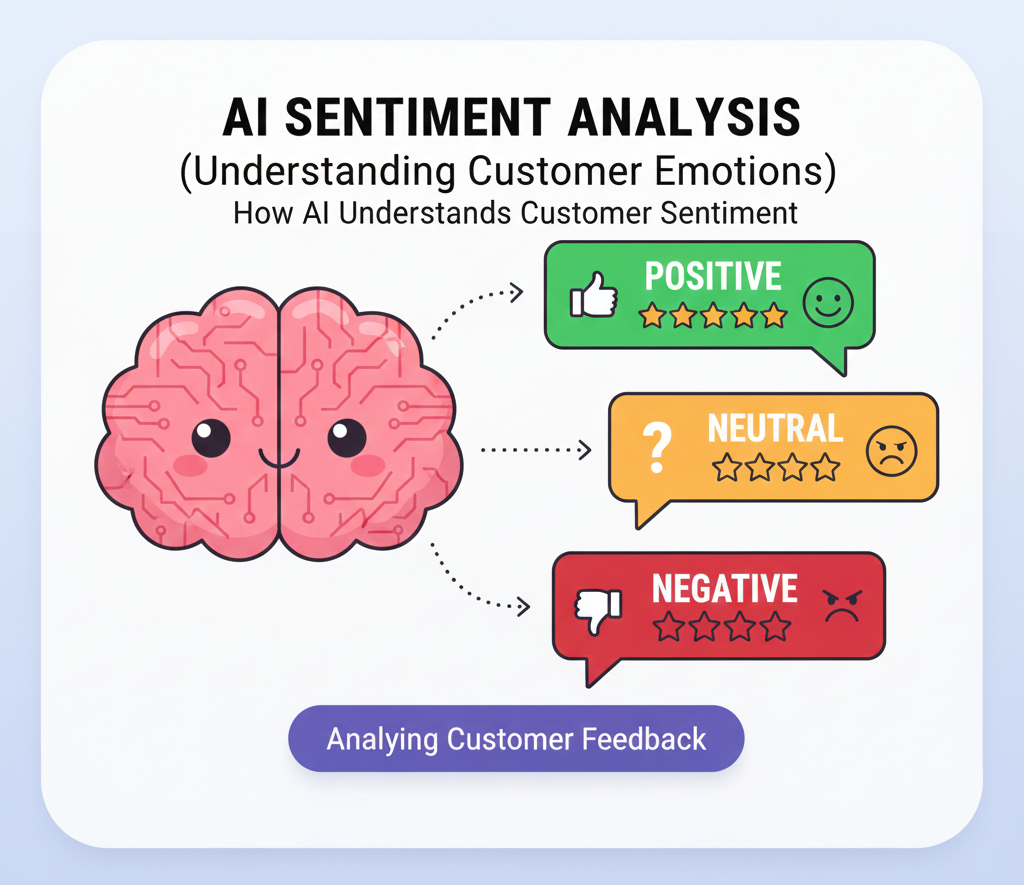 AI SENTIMENT ANALYSIS
(Understanding Customer Emotions)
How AI Understands Customer Sentiment

POSITIVE

?

NEUTRAL

NEGATIVE

Analying Customer Feedback